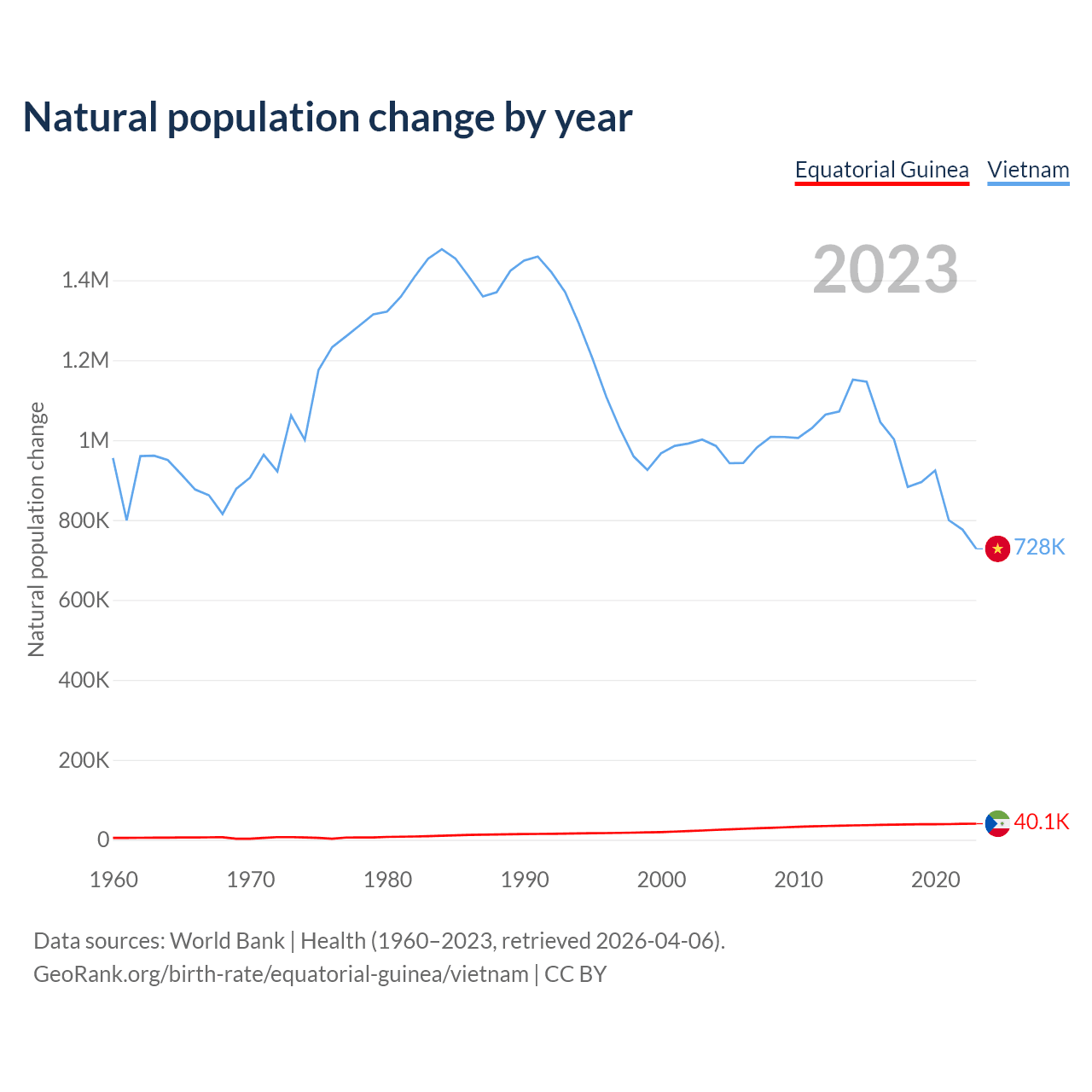 Natural population change by year

Equatorial Guinea Vietnam

2023

Natural population change

1.4M
1.2M
1M
800K
600K
400K
200K
0

728K
40.1K

1960 1970 1980 1990 2000 2010 2020

Data sources: World Bank | Health (1960–2023, retrieved 2026-04-06).
GeoRank.org/birth-rate/equatorial-guinea/vietnam | CC BY